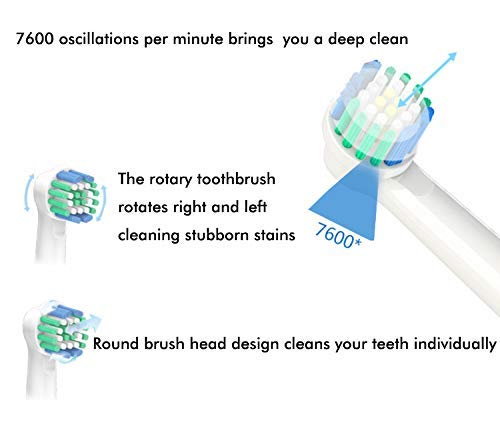 7600 oscillations per minute brings  you a deep clean

The rotary toothbrush rotates right and left cleaning stubborn stains

7600*

Round brush head design cleans your teeth individually